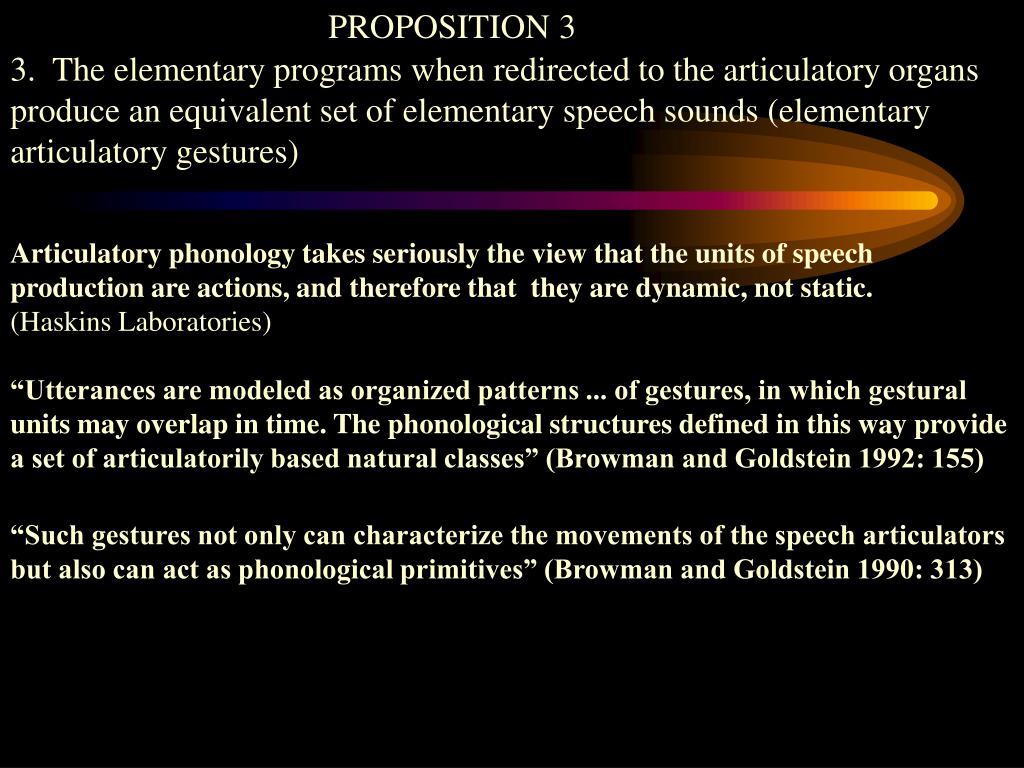 PROPOSITION 3

3. The elementary programs when redirected to the articulatory organs produce an equivalent set of elementary speech sounds (elementary articulatory gestures)

Articulatory phonology takes seriously the view that the units of speech production are actions, and therefore that they are dynamic, not static.
(Haskins Laboratories)

“Utterances are modeled as organized patterns ... of gestures, in which gestural units may overlap in time. The phonological structures defined in this way provide a set of articulatorily based natural classes” (Browman and Goldstein 1992: 155)

“Such gestures not only can characterize the movements of the speech articulators but also can act as phonological primitives” (Browman and Goldstein 1990: 313)